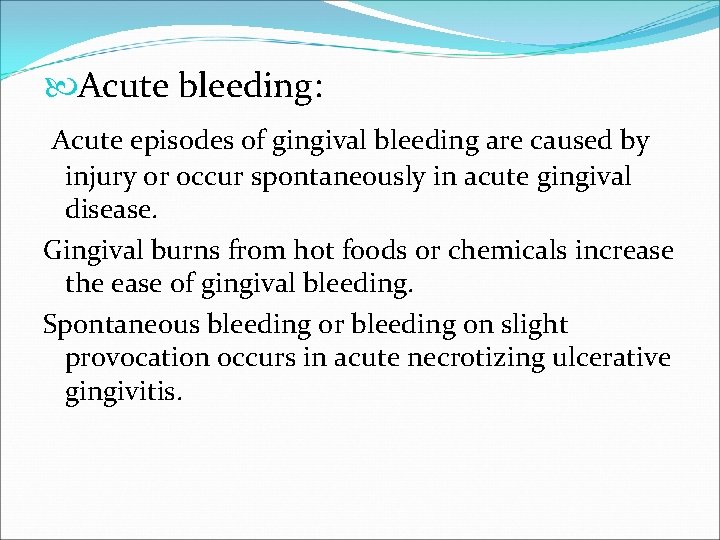 Acute bleeding:

Acute episodes of gingival bleeding are caused by injury or occur spontaneously in acute gingival disease.

Gingival burns from hot foods or chemicals increase the ease of gingival bleeding.

Spontaneous bleeding or bleeding on slight provocation occurs in acute necrotizing ulcerative gingivitis.